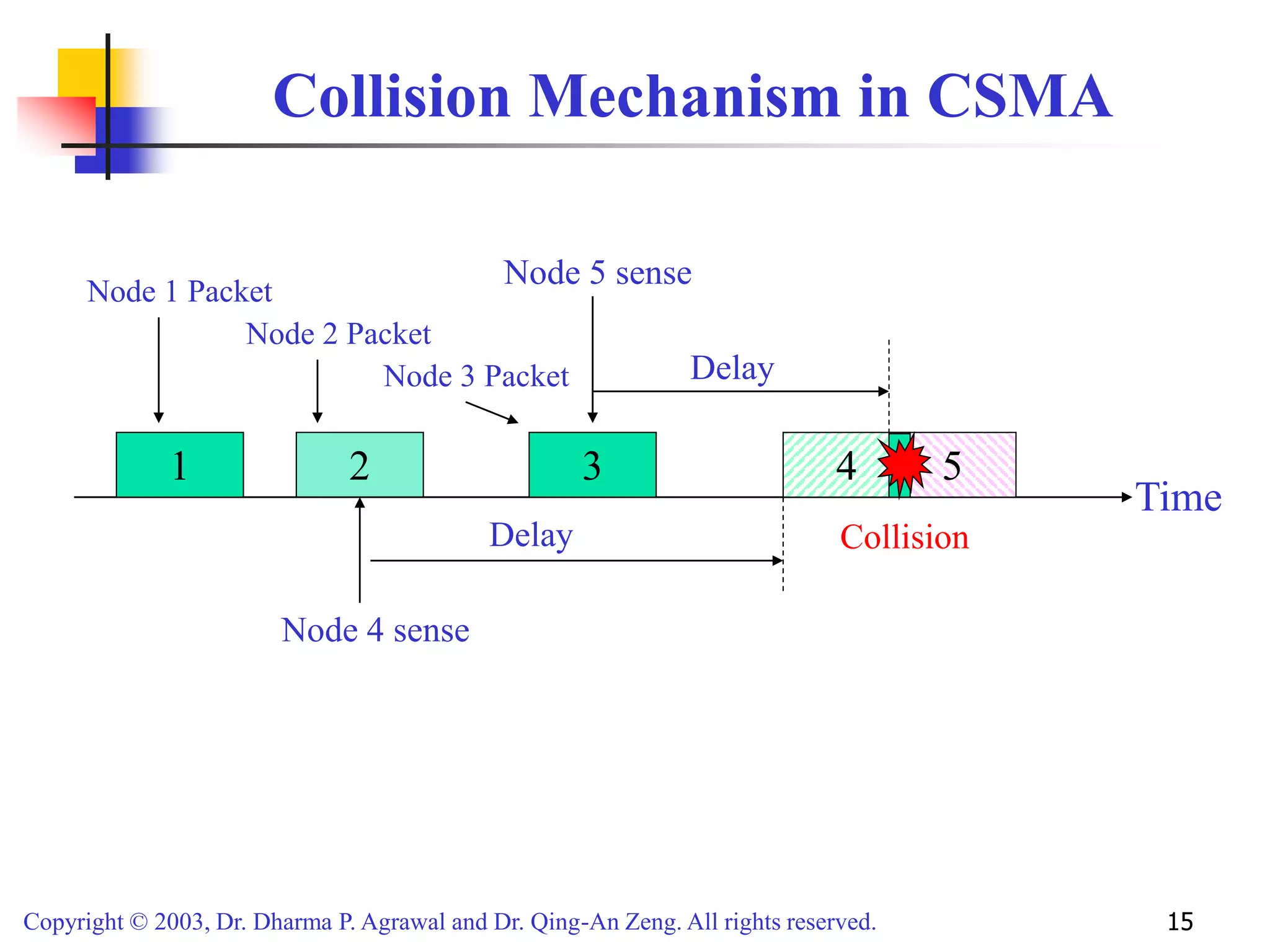 Collision Mechanism in CSMA

Node 1 Packet

Node 2 Packet

Node 3 Packet

Node 5 sense

Delay

1

2

3

4

5

Time

Delay

Collision

Node 4 sense

Copyright © 2003, Dr. Dharma P. Agrawal and Dr. Qing-An Zeng. All rights reserved.

15